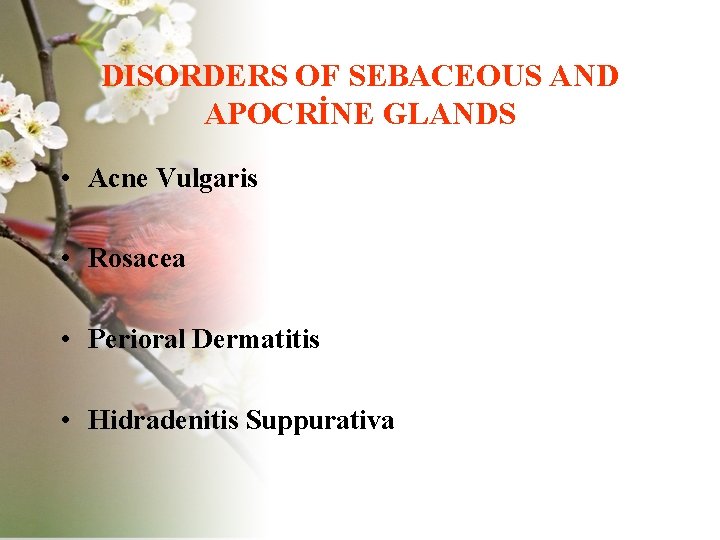 DISORDERS OF SEBACEOUS AND APOCRİNE GLANDS

• Acne Vulgaris

• Rosacea

• Perioral Dermatitis

• Hidradenitis Suppurativa